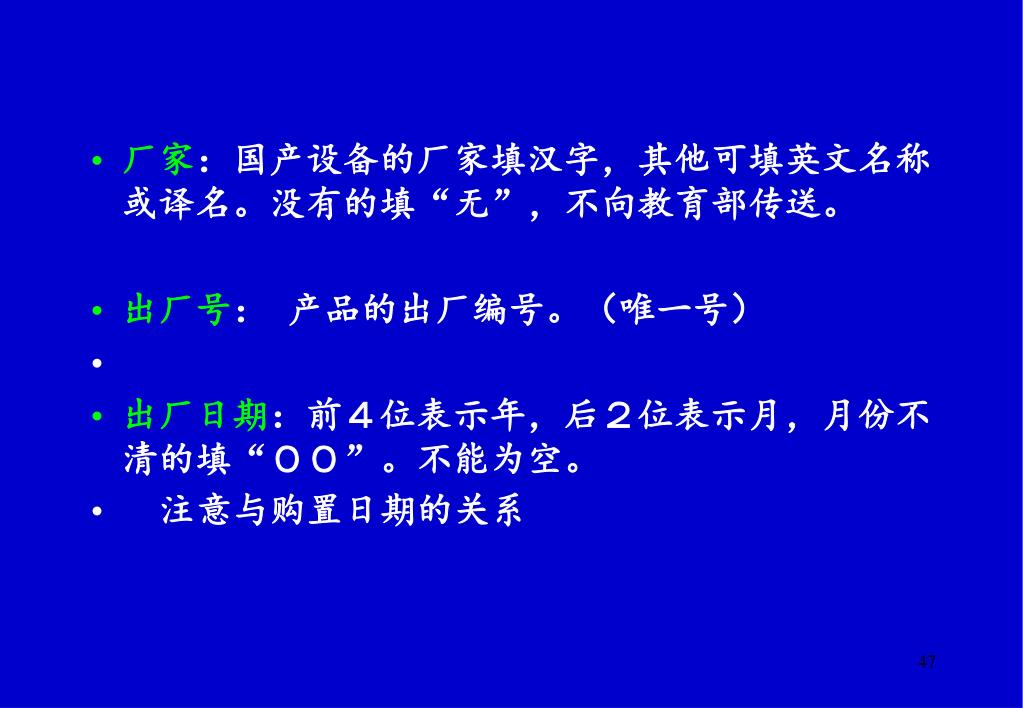 • 厂家：国产设备的厂家填汉字，其他可填英文名称或译名。没有的填“无”，不向教育部传送。

• 出厂号： 产品的出厂编号。（唯一号）

•

• 出厂日期：前４位表示年，后２位表示月，月份不清的填“００”。不能为空。

• 注意与购置日期的关系

47